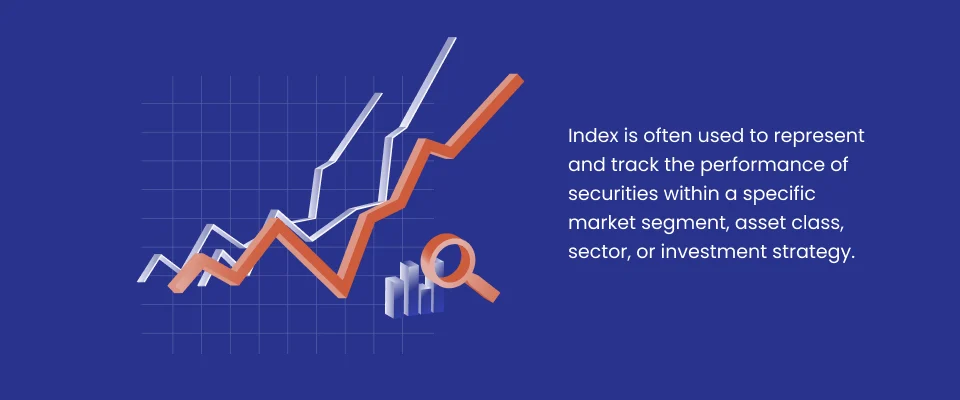 Index is often used to represent and track the performance of securities within a specific market segment, asset class, sector, or investment strategy.